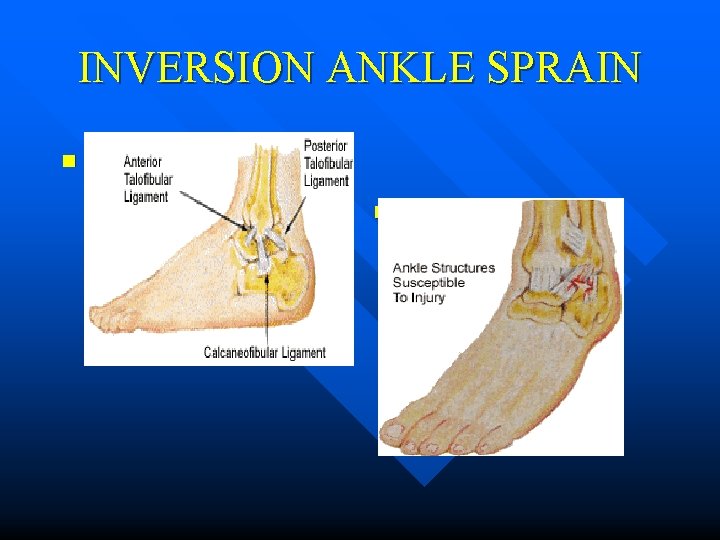 INVERSION ANKLE SPRAIN

Anterior Talofibular Ligament

Posterior Talofibular Ligament

Calcaneofibular Ligament

Ankle Structures Susceptible To Injury